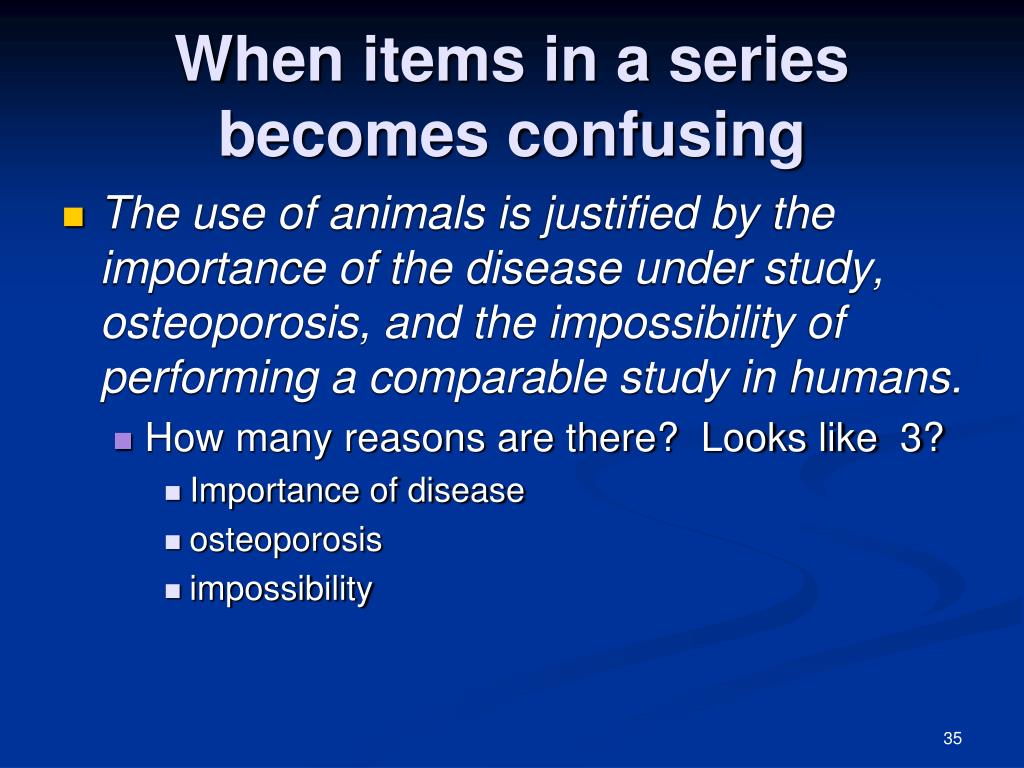 When items in a series becomes confusing

The use of animals is justified by the importance of the disease under study, osteoporosis, and the impossibility of performing a comparable study in humans.

How many reasons are there?  Looks like  3?

Importance of disease

osteoporosis

impossibility

35